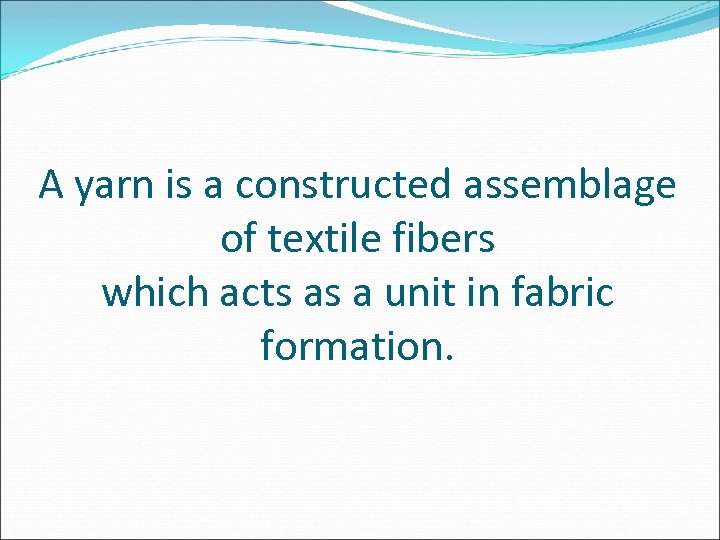 A yarn is a constructed assemblage of textile fibers
which acts as a unit in fabric formation.